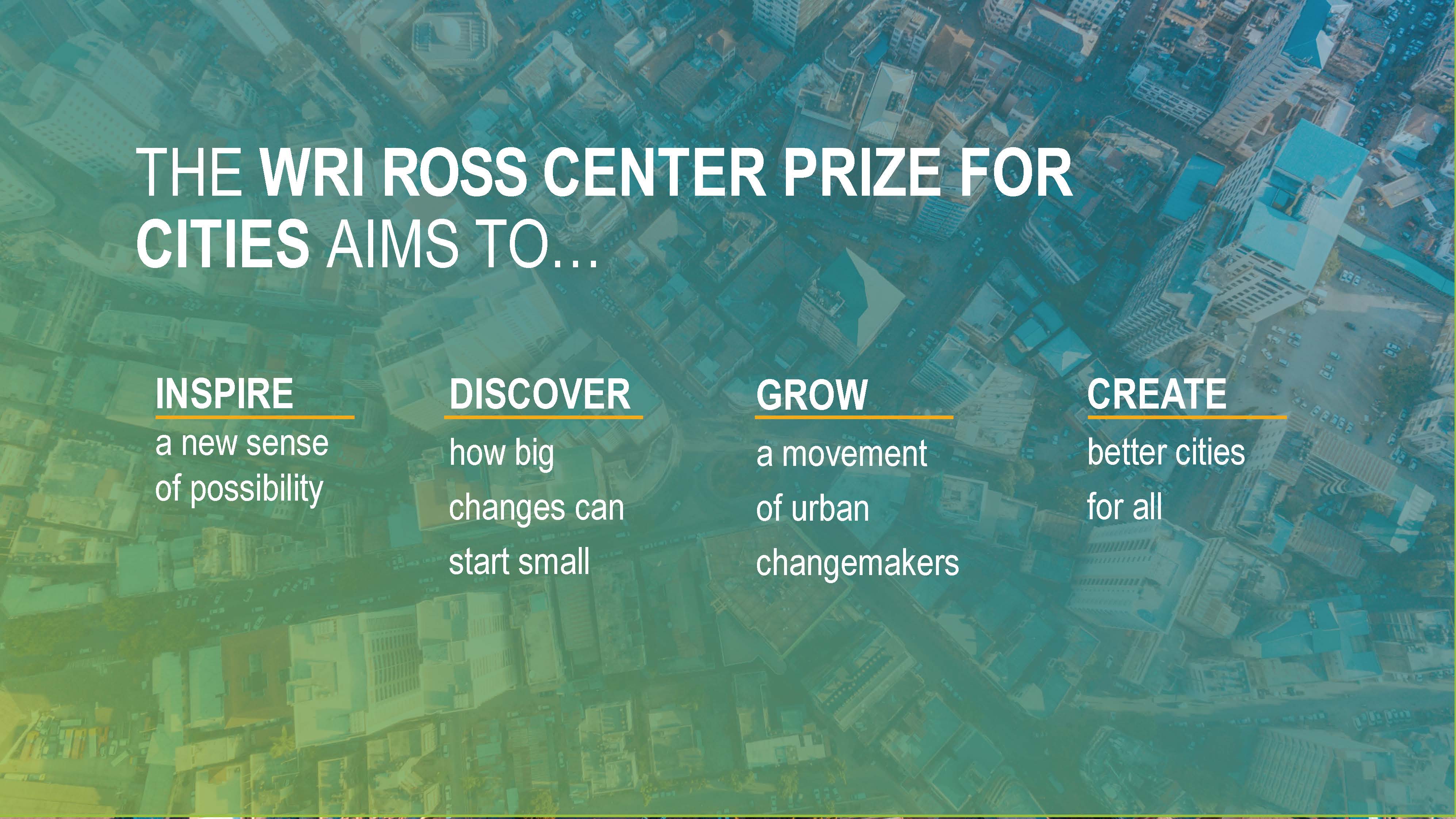 THE WRI ROSS CENTER PRIZE FOR CITIES AIMS TO...

INSPIRE
a new sense of possibility

DISCOVER
how big changes can start small

GROW
a movement of urban changemakers

CREATE
better cities for all